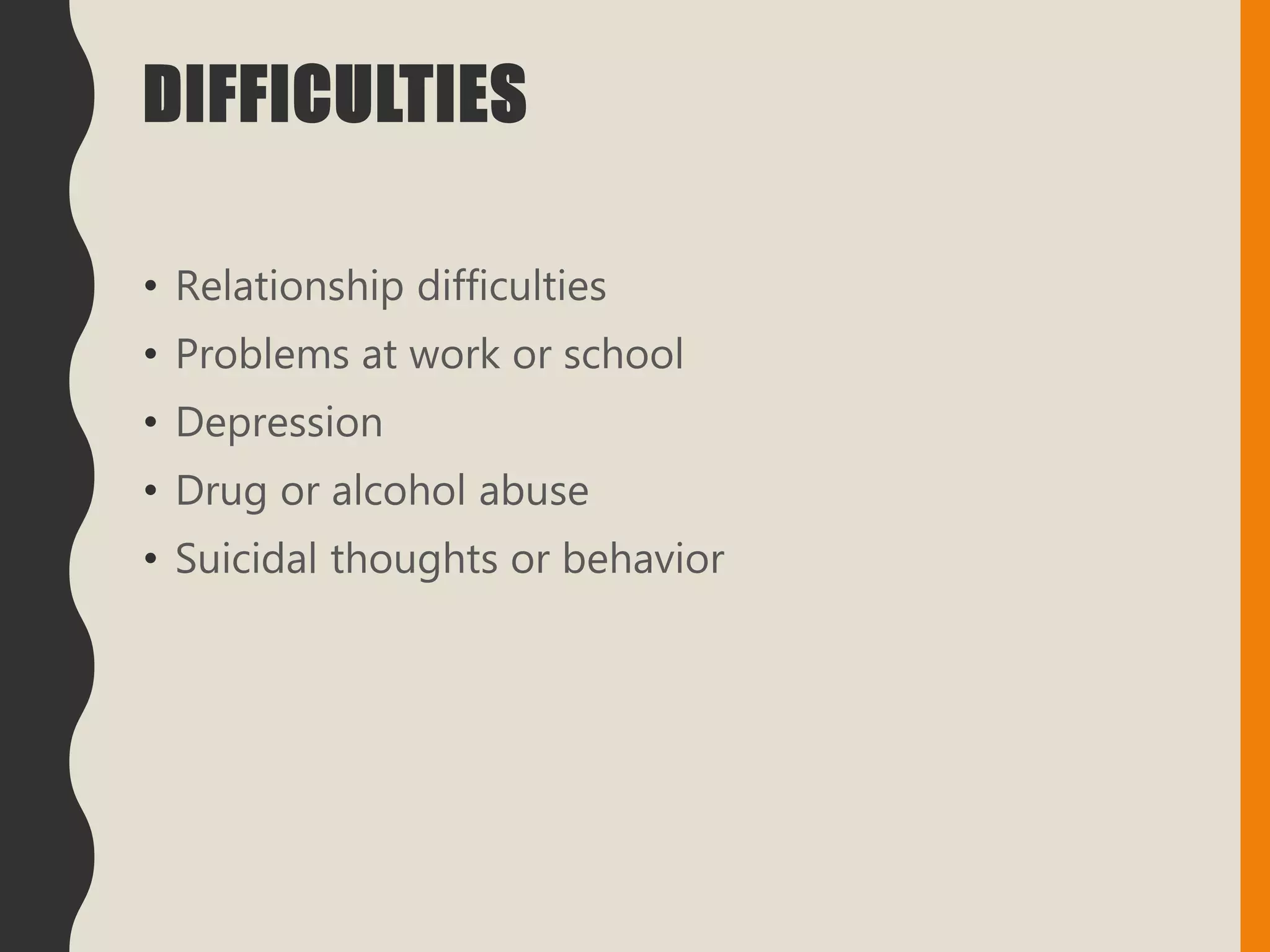 DIFFICULTIES

• Relationship difficulties
• Problems at work or school
• Depression
• Drug or alcohol abuse
• Suicidal thoughts or behavior